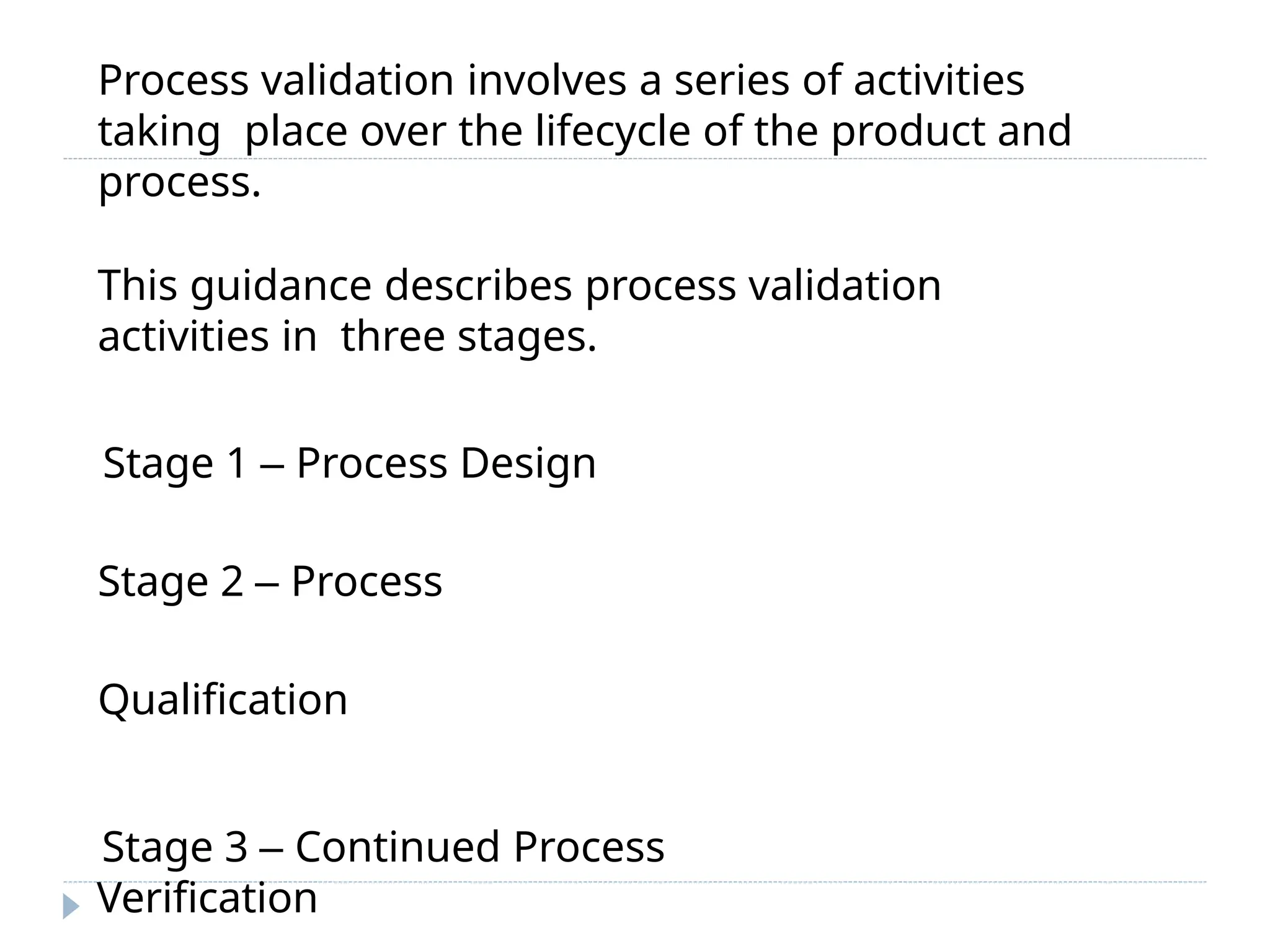 Process validation involves a series of activities taking place over the lifecycle of the product and process.

This guidance describes process validation activities in three stages.

Stage 1 – Process Design

Stage 2 – Process

Qualification

Stage 3 – Continued Process Verification